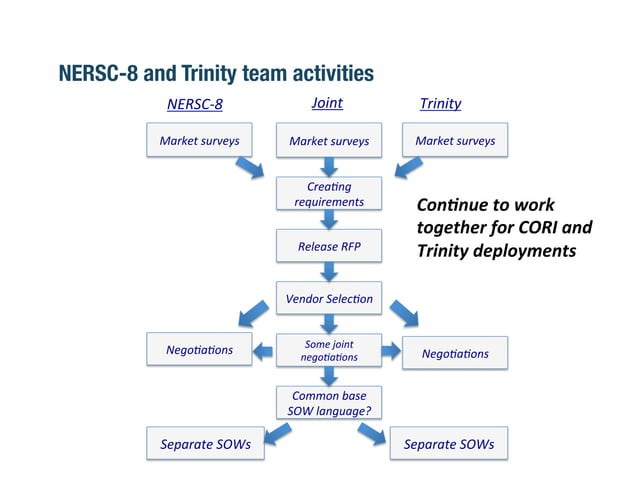 NERSC-8 and Trinity team activities

NERSC-8

Joint

Trinity

Market surveys

Market surveys

Market surveys

Creating requirements

Continue to work together for CORI and Trinity deployments

Release RFP

Vendor Selection

Negotiations

Some joint negotiations

Negotiations

Common base SOW language?

Separate SOWs

Separate SOWs